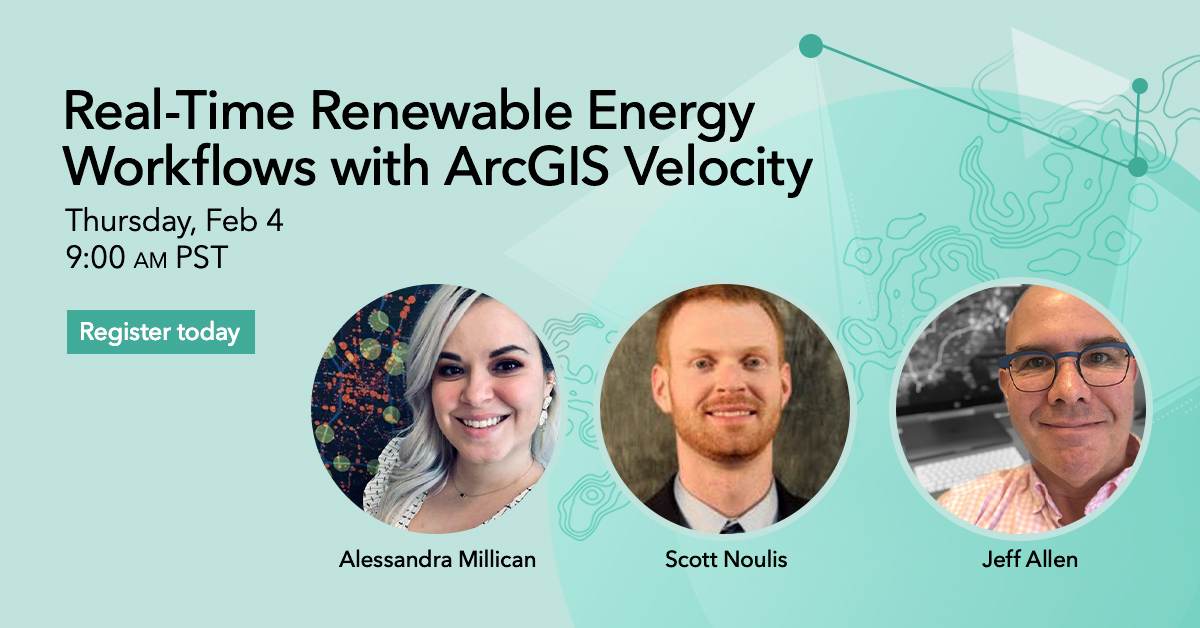 Real-Time Renewable Energy Workflows with ArcGIS Velocity

Thursday, Feb 4
9:00 AM PST

Register today

Alessandra Millican

Scott Noulis

Jeff Allen